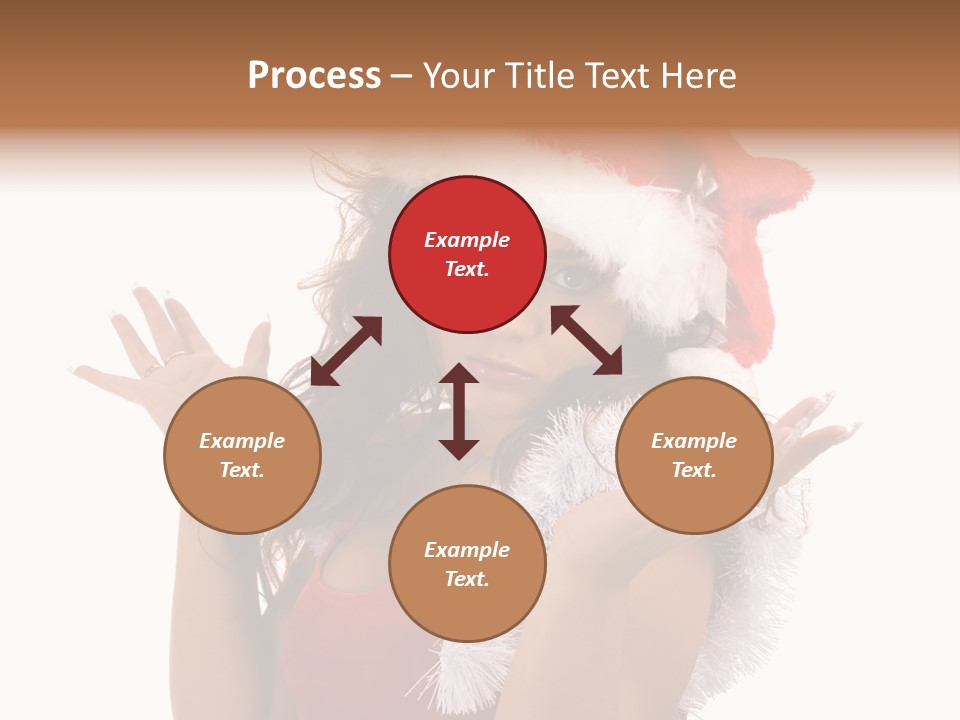 Process – Your Title Text Here

Example Text.

Example Text.

Example Text.

Example Text.